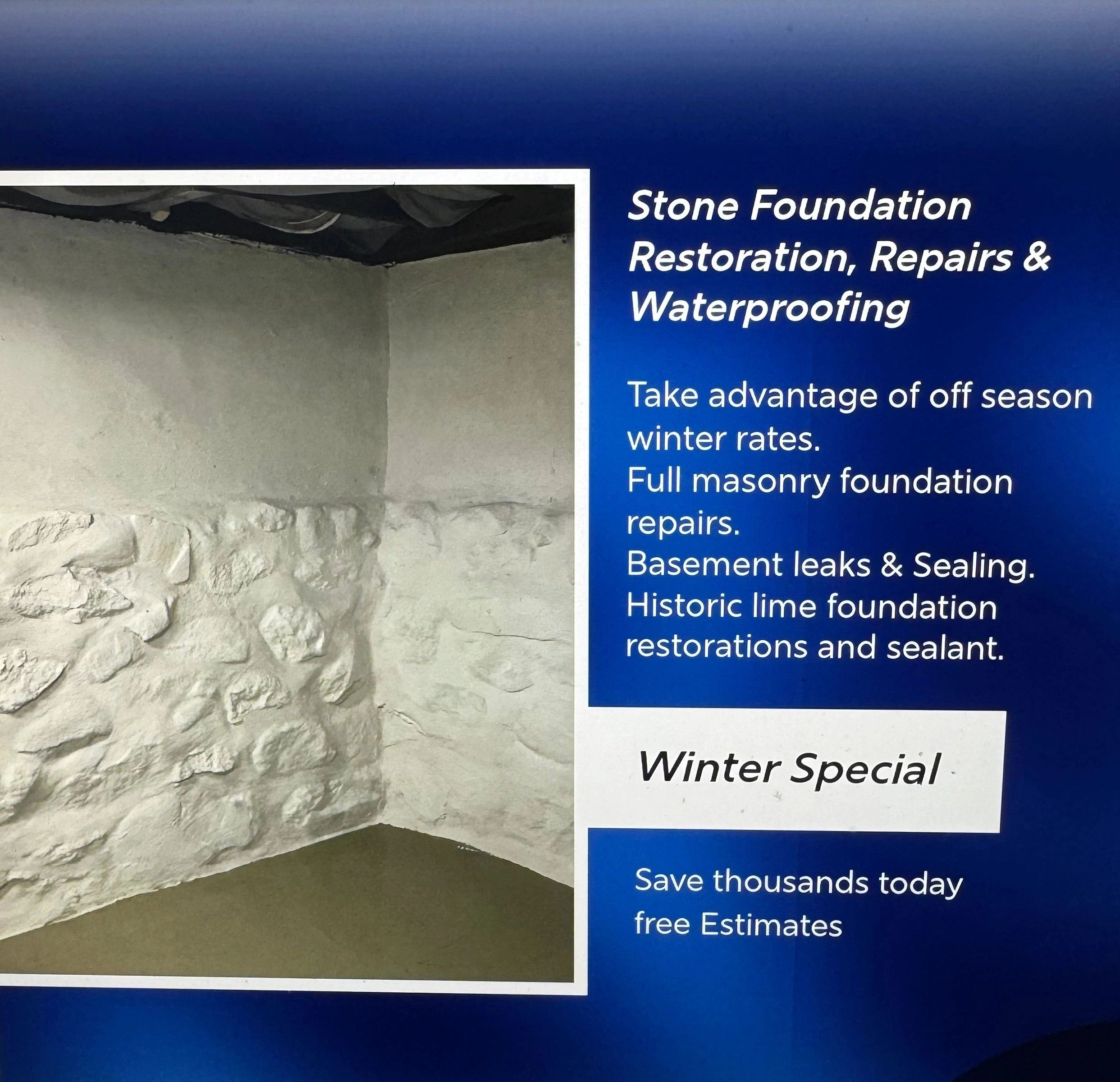 Stone Foundation Restoration, Repairs & Waterproofing

Take advantage of off season winter rates.
Full masonry foundation repairs.
Basement leaks & Sealing.
Historic lime foundation restorations and sealant.

Winter Special

Save thousands today
free Estimates